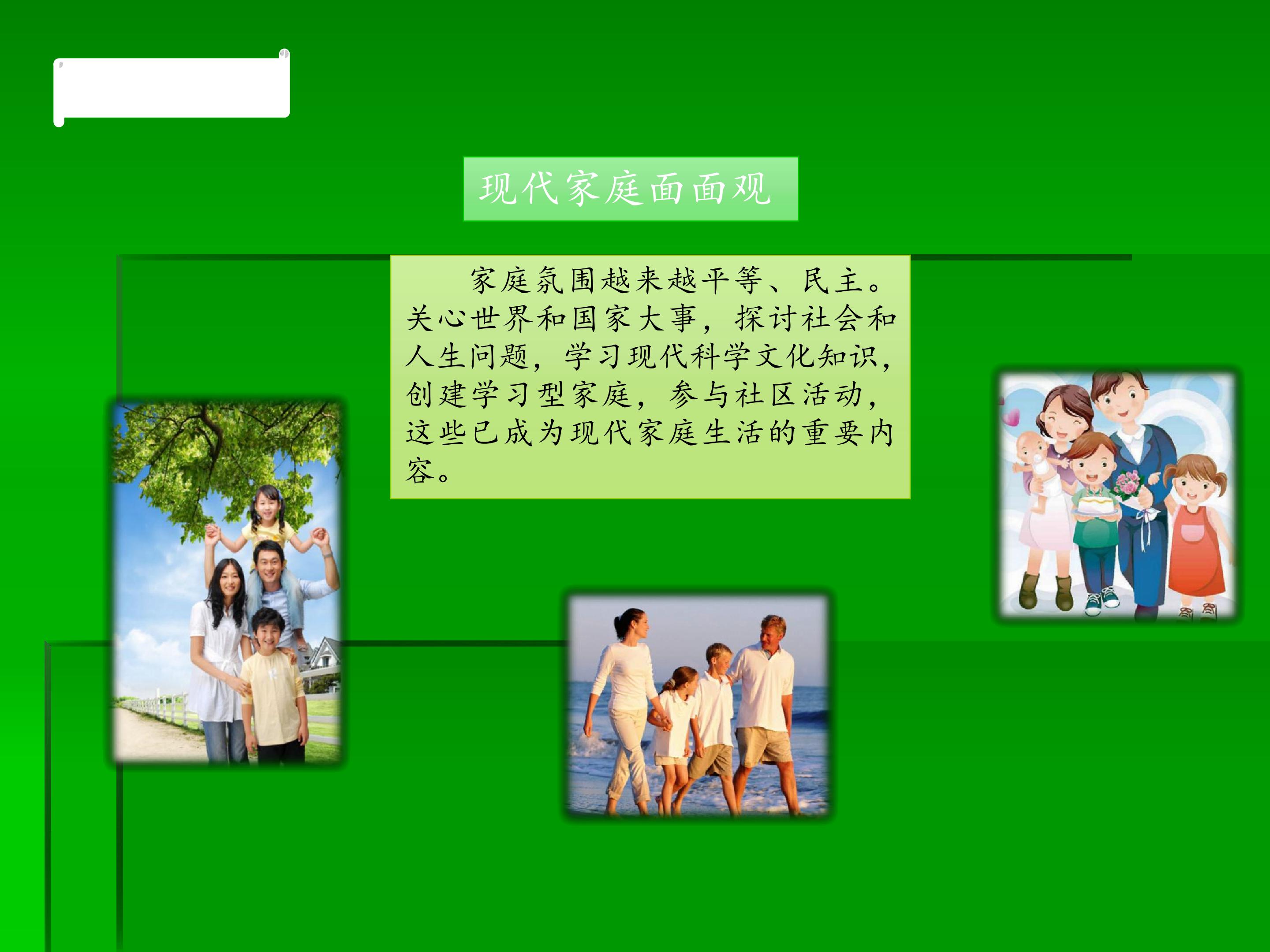 现代家庭面面观

家庭氛围越来越平等、民主。关心世界和国家大事，探讨社会和人生问题，学习现代科学文化知识，创建学习型家庭，参与社区活动，这些已成为现代家庭生活的重要内容。